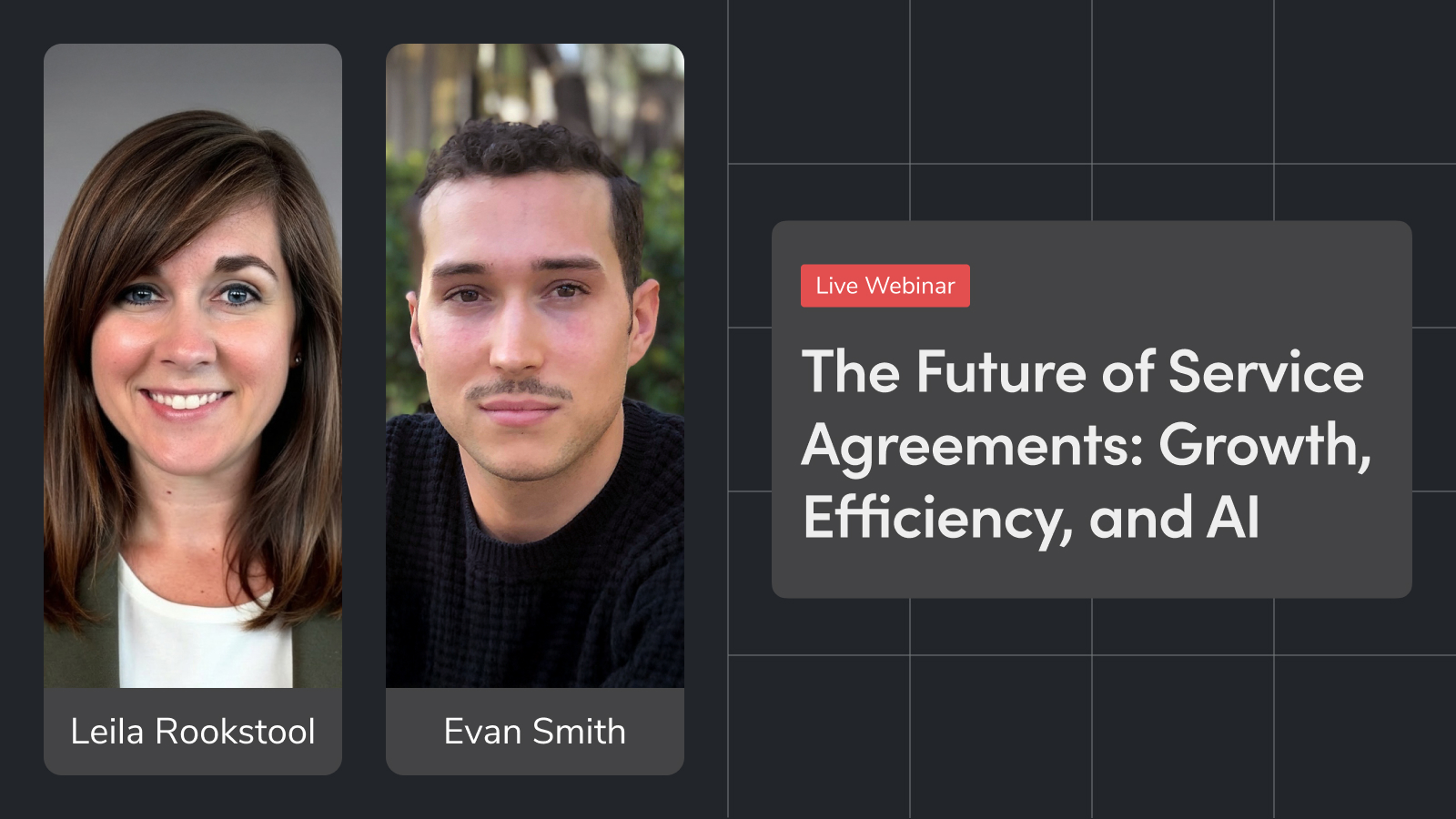 Leila Rookstool

Evan Smith

Live Webinar

The Future of Service Agreements: Growth, Efficiency, and AI